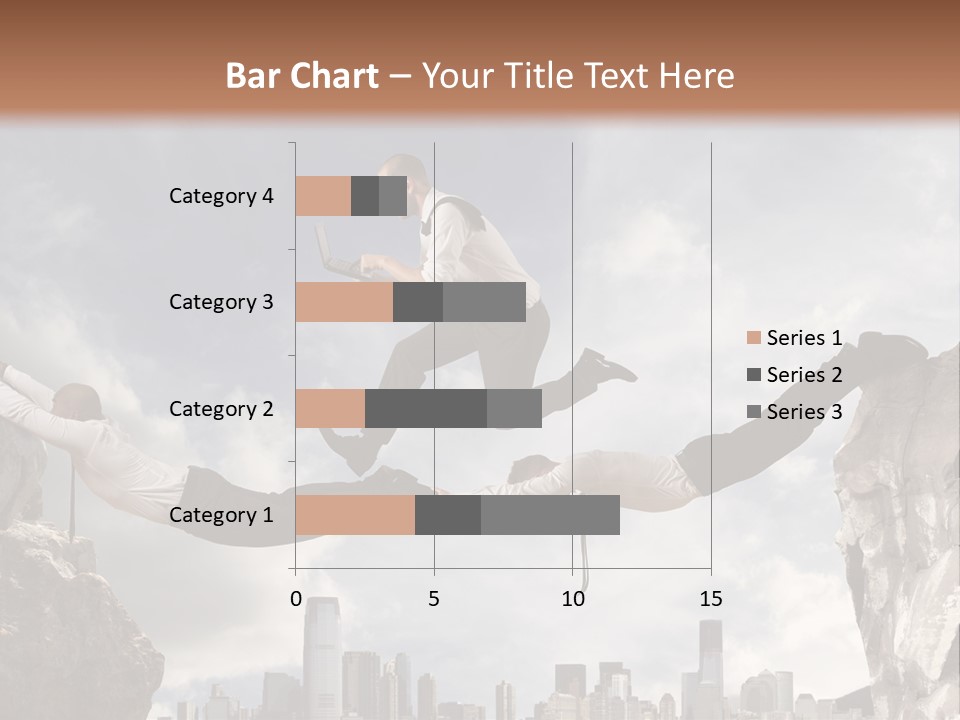 Bar Chart – Your Title Text Here

Category 4
Category 3
Category 2
Category 1

0
5
10
15

Series 1
Series 2
Series 3